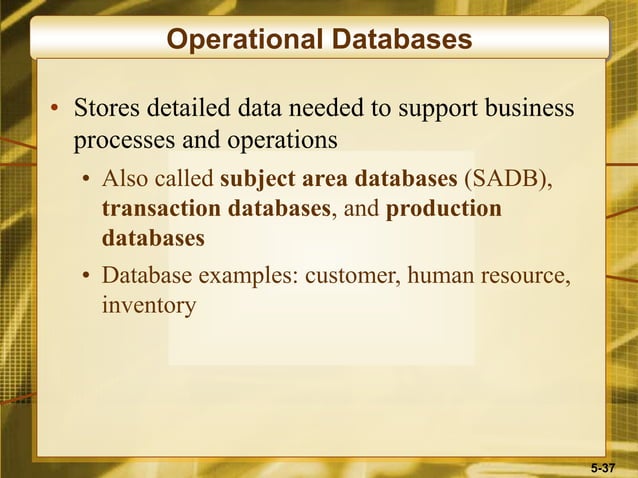 Operational Databases

• Stores detailed data needed to support business processes and operations

• Also called subject area databases (SADB), transaction databases, and production databases

• Database examples: customer, human resource, inventory

5-37